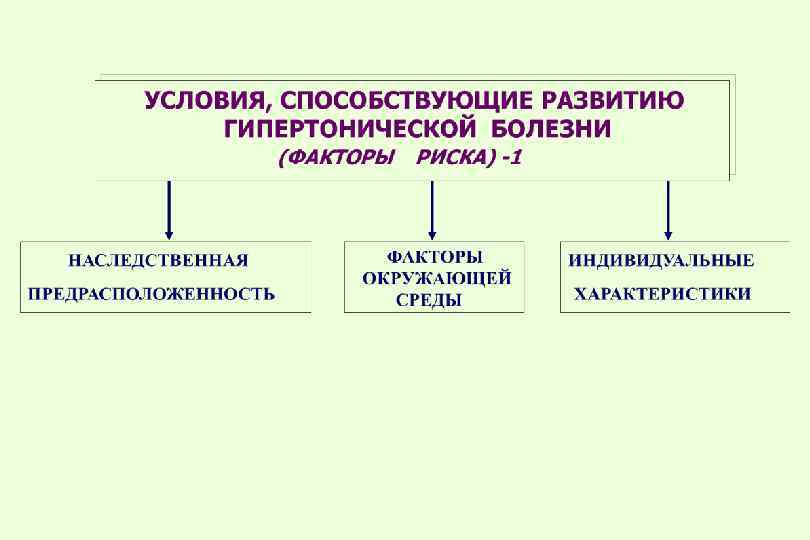 УСЛОВИЯ, СПОСОБСТВУЮЩИЕ РАЗВИТИЮ ГИПЕРТОНИЧЕСКОЙ БОЛЕЗНИ
(ФАКТОРЫ РИСКА) -1

НАСЛЕДСТВЕННАЯ ПРЕДРАСПОЛОЖЕННОСТЬ

ФАКТОРЫ ОКРУЖАЮЩЕЙ СРЕДЫ

ИНДИВИДУАЛЬНЫЕ ХАРАКТЕРИСТИКИ